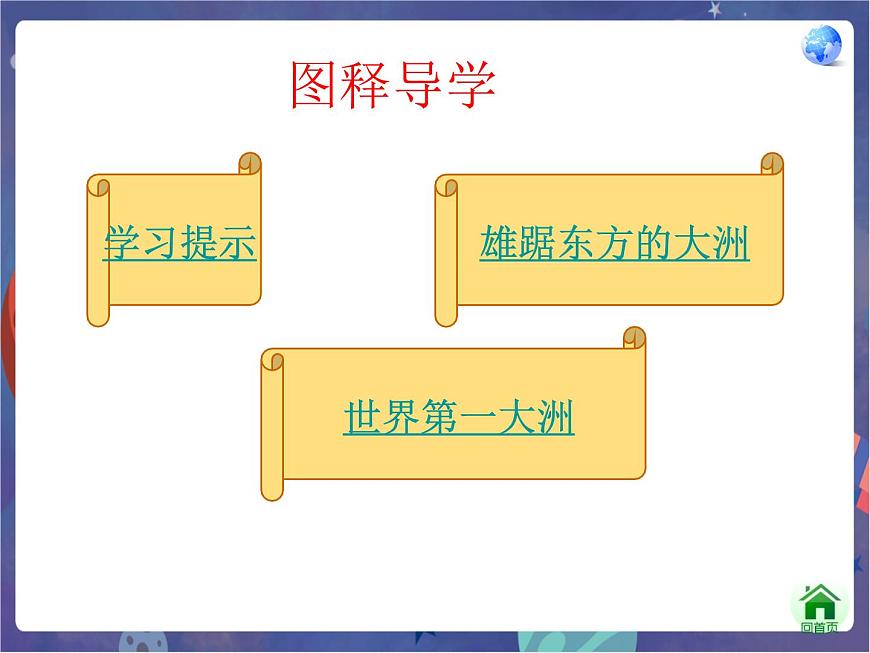 图释导学

学习提示

雄踞东方的大洲

世界第一大洲

回首页